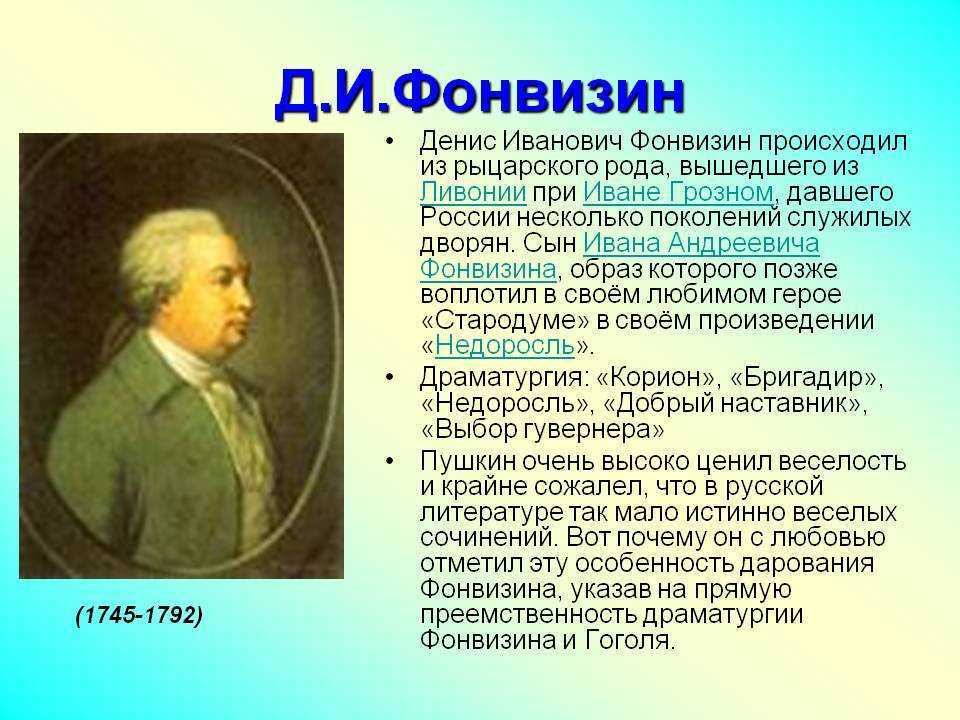 Д.И.Фонвизин

• Денис Иванович Фонвизин происходил из рыцарского рода, вышедшего из Ливонии при Иване Грозном, давшего России несколько поколений служилых дворян. Сын Ивана Андреевича Фонвизина, образ которого позже воплотил в своём любимом герое «Стародуме» в своём произведении «Недоросль».

• Драматургия: «Корион», «Бригадир», «Недоросль», «Добрый наставник», «Выбор гувернера»

• Пушкин очень высоко ценил веселость и крайне сожалел, что в русской литературе так мало истинно веселых сочинений. Вот почему он с любовью отметил эту особенность дарования Фонвизина, указав на прямую преемственность драматургии Фонвизина и Гоголя.

(1745-1792)